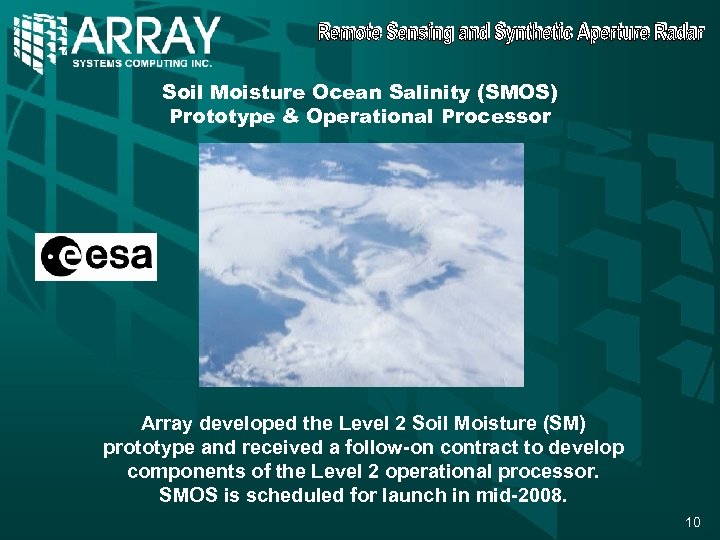 ARRAY
SYSTEMS COMPUTING INC.

Remote Sensing and Synthetic Aperture Radar

Soil Moisture Ocean Salinity (SMOS)
Prototype & Operational Processor

esa

Array developed the Level 2 Soil Moisture (SM) prototype and received a follow-on contract to develop components of the Level 2 operational processor. SMOS is scheduled for launch in mid-2008.

10